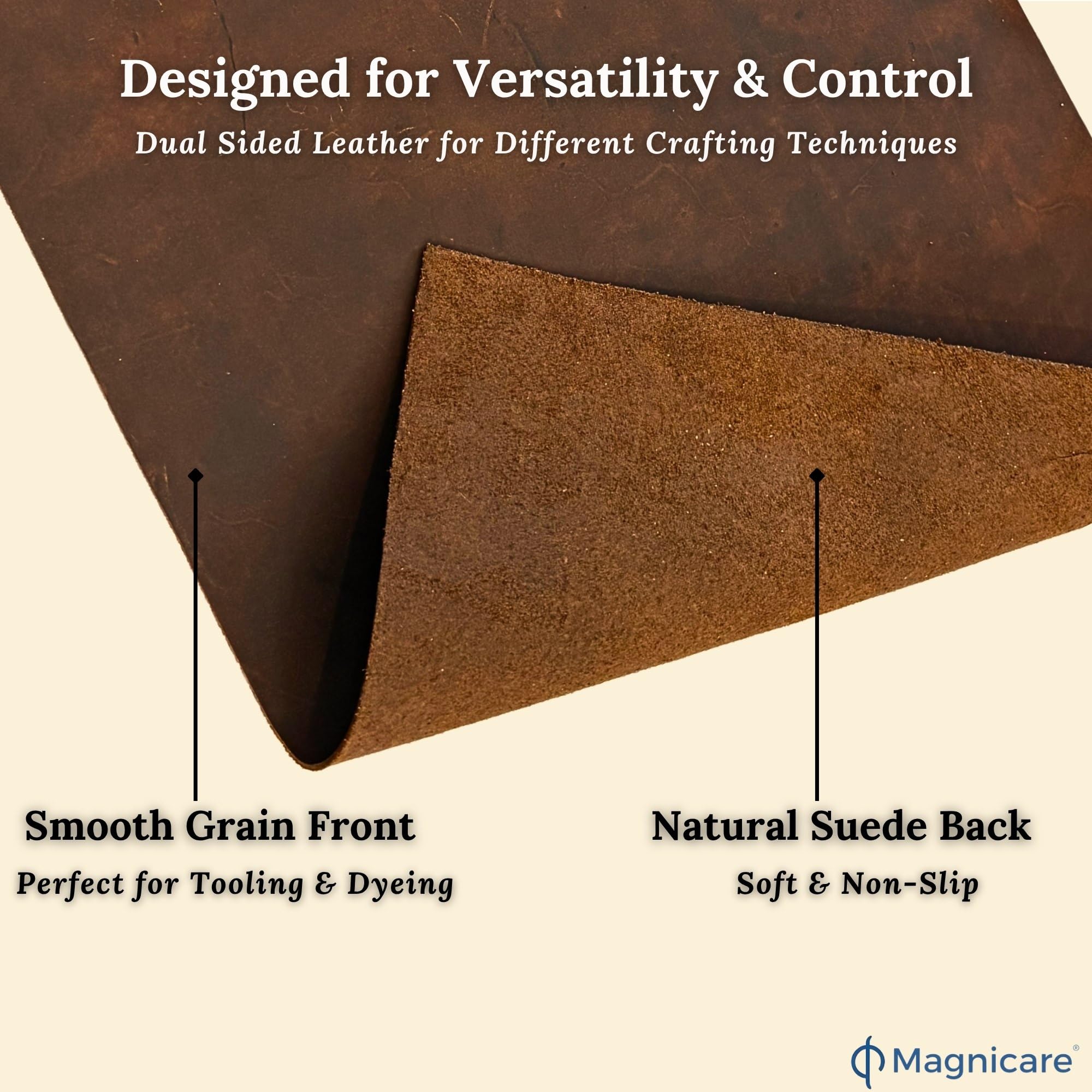 Designed for Versatility & Control

Dual Sided Leather for Different Crafting Techniques

Smooth Grain Front

Perfect for Tooling & Dyeing

Natural Suede Back

Soft & Non-Slip

Magnicare®